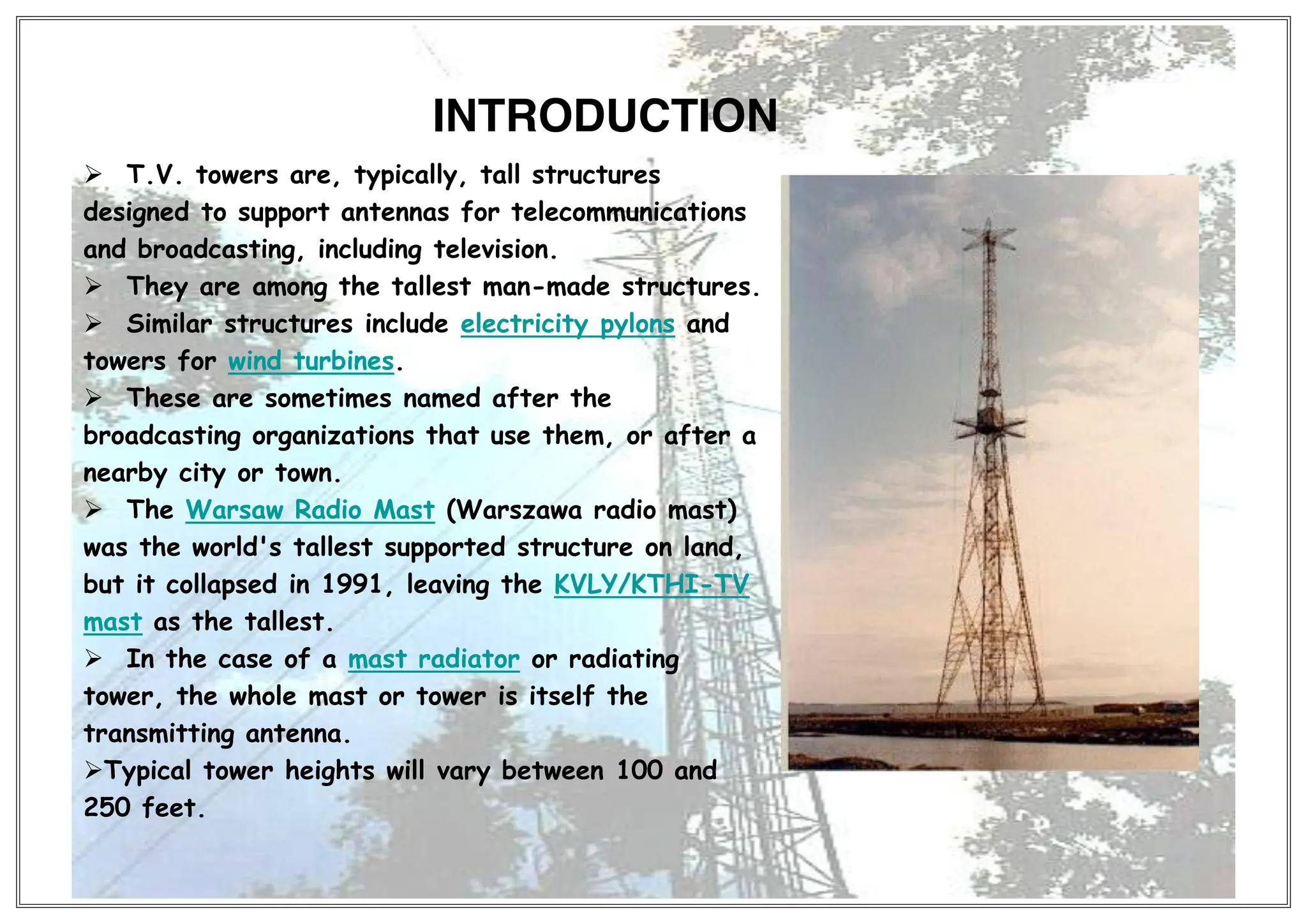 INTRODUCTION

➢ T.V. towers are, typically, tall structures designed to support antennas for telecommunications and broadcasting, including television.

➢ They are among the tallest man-made structures.

➢ Similar structures include electricity pylons and towers for wind turbines.

➢ These are sometimes named after the broadcasting organizations that use them, or after a nearby city or town.

➢ The Warsaw Radio Mast (Warszawa radio mast) was the world's tallest supported structure on land, but it collapsed in 1991, leaving the KVLY/KTHI-TV mast as the tallest.

➢ In the case of a mast radiator or radiating tower, the whole mast or tower is itself the transmitting antenna.

➢Typical tower heights will vary between 100 and 250 feet.